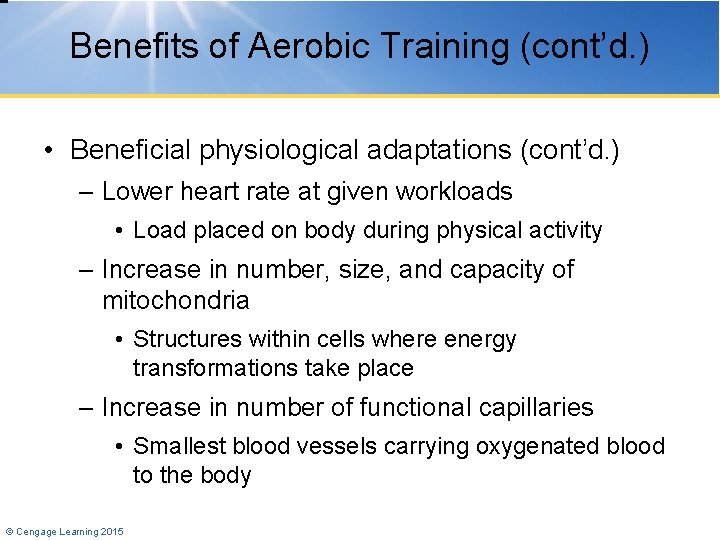 Benefits of Aerobic Training (cont'd.)

• Beneficial physiological adaptations (cont'd.)
– Lower heart rate at given workloads
• Load placed on body during physical activity
– Increase in number, size, and capacity of mitochondria
• Structures within cells where energy transformations take place
– Increase in number of functional capillaries
• Smallest blood vessels carrying oxygenated blood to the body

© Cengage Learning 2015